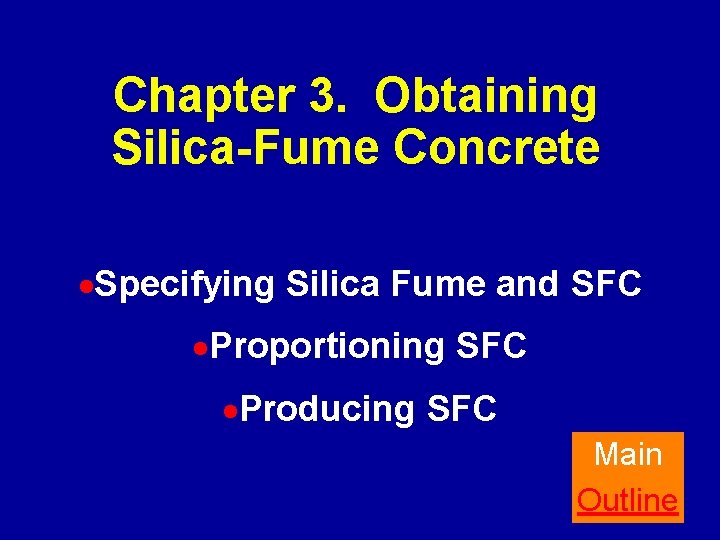 Chapter 3. Obtaining Silica-Fume Concrete

• Specifying Silica Fume and SFC

• Proportioning SFC

• Producing SFC

Main Outline